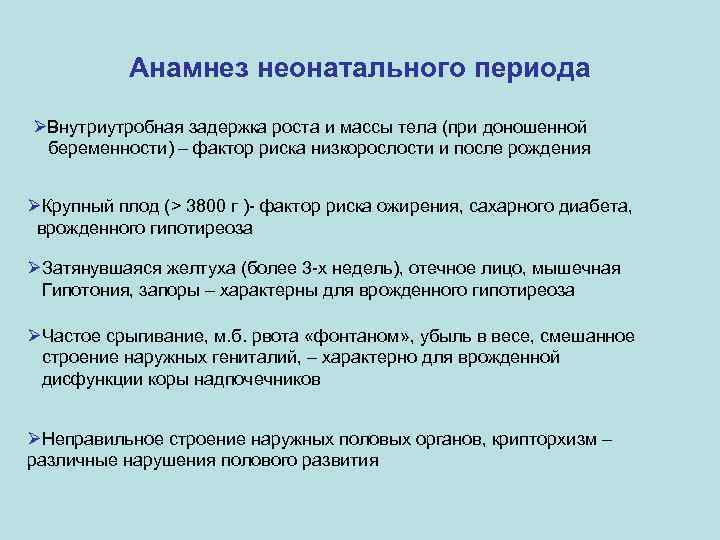 Анамнез неонатального периода

➢Внутриутробная задержка роста и массы тела (при доношенной беременности) – фактор риска низкорослости и после рождения

➢Крупный плод (> 3800 г )- фактор риска ожирения, сахарного диабета, врожденного гипотиреоза

➢Затянувшаяся желтуха (более 3-х недель), отечное лицо, мышечная Гипотония, запоры – характерны для врожденного гипотиреоза

➢Частое срыгивание, м.б. рвота «фонтаном», убыль в весе, смешанное строение наружных гениталий, – характерно для врожденной дисфункции коры надпочечников

➢Неправильное строение наружных половых органов, крипторхизм – различные нарушения полового развития